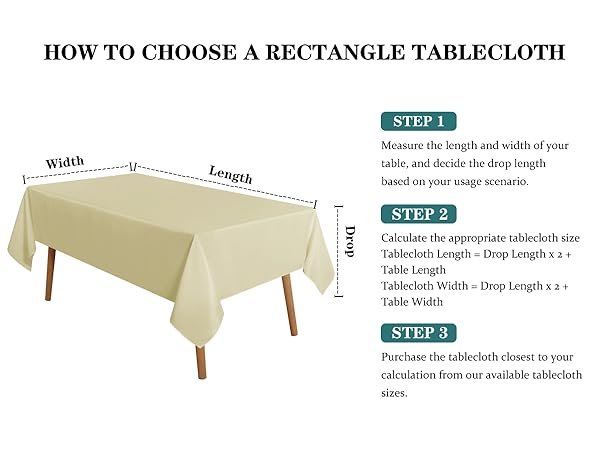 HOW TO CHOOSE A RECTANGLE TABLECLOTH

Width

Length

Drop

STEP 1

Measure the length and width of your table, and decide the drop length based on your usage scenario.

STEP 2

Calculate the appropriate tablecloth size
Tablecloth Length = Drop Length x 2 + Table Length
Tablecloth Width = Drop Length x 2 + Table Width

STEP 3

Purchase the tablecloth closest to your calculation from our available tablecloth sizes.